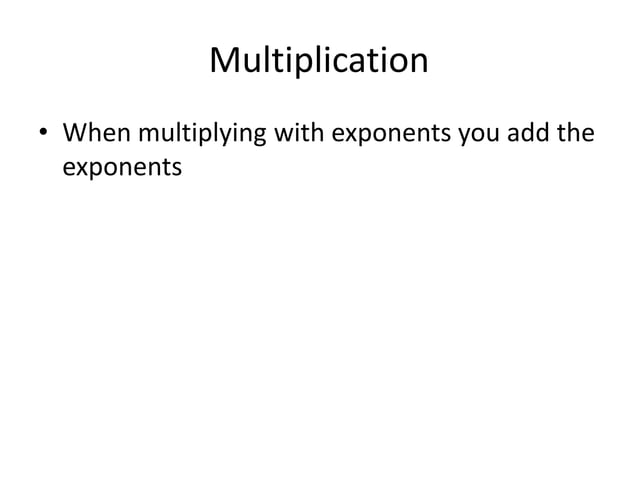 Multiplication

• When multiplying with exponents you add the exponents